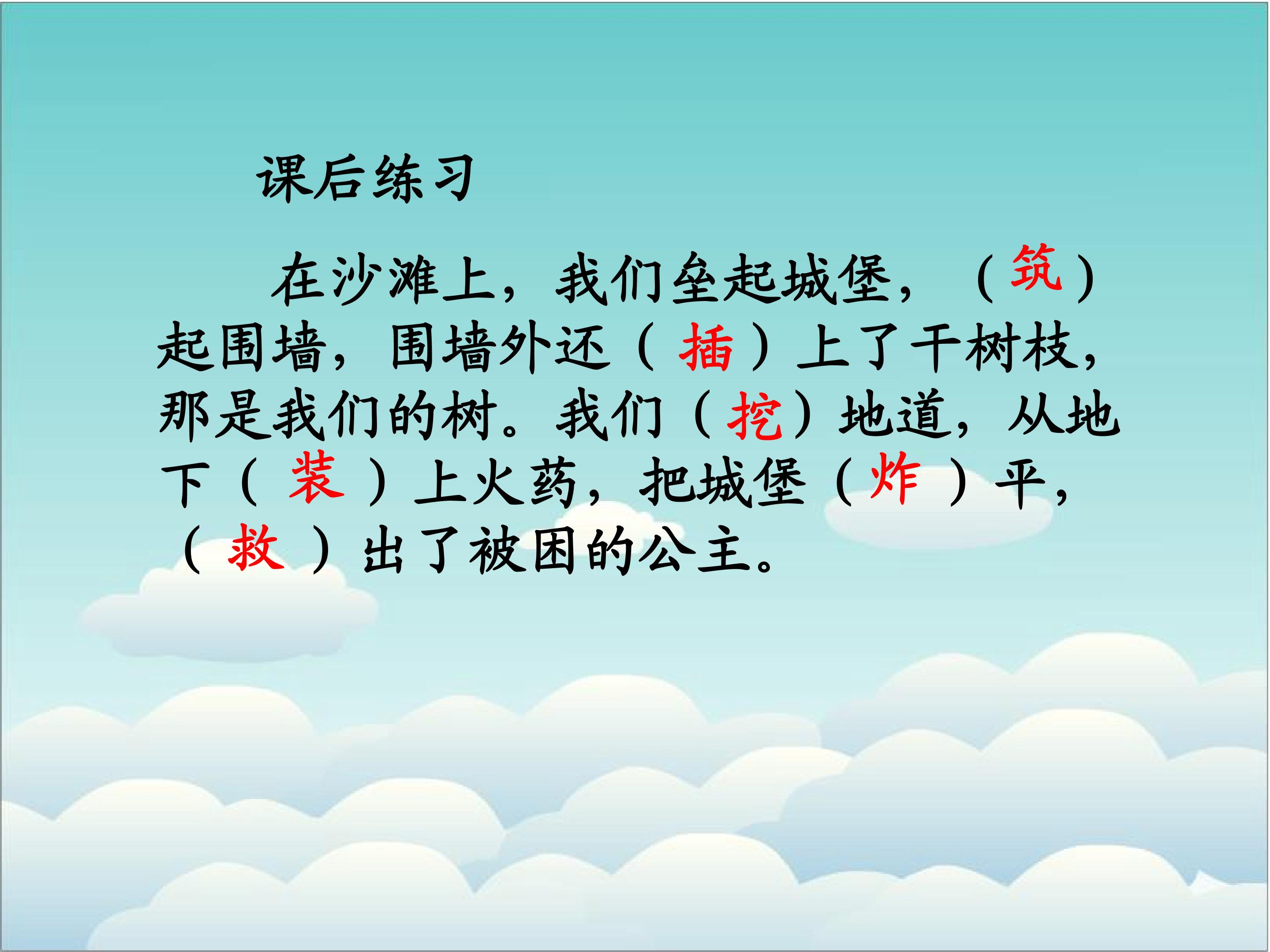 课后练习

在沙滩上，我们垒起城堡，（筑）起围墙，围墙外还（插）上了干树枝，那是我们的树。我们（挖）地道，从地下（装）上火药，把城堡（炸）平，（救）出了被困的公主。